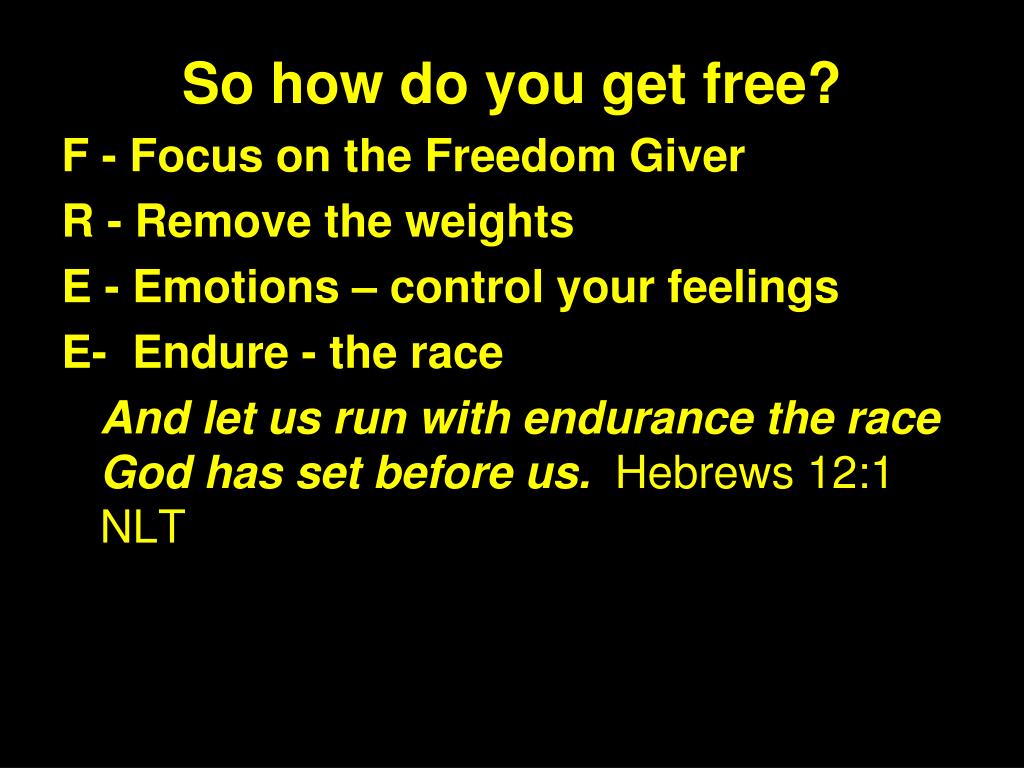 So how do you get free?

F - Focus on the Freedom Giver

R - Remove the weights

E - Emotions – control your feelings

E- Endure - the race

And let us run with endurance the race God has set before us. Hebrews 12:1 NLT